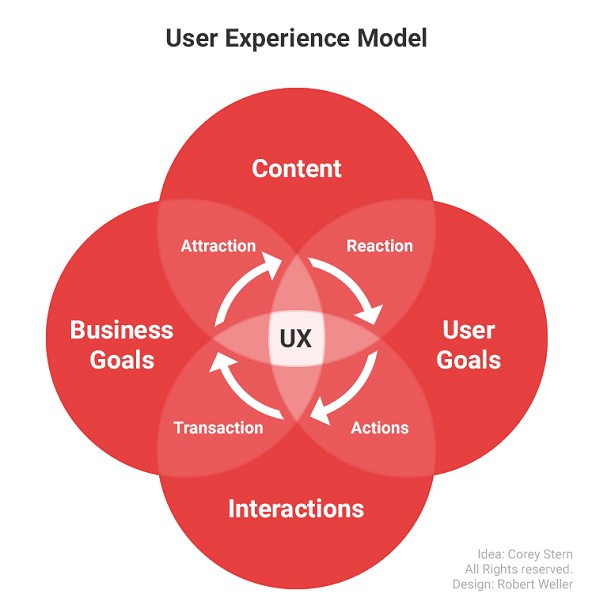 User Experience Model

Content

Attraction

Reaction

Business Goals

UX

User Goals

Transaction

Actions

Interactions

Idea: Corey Stern
All Rights reserved.
Design: Robert Weller